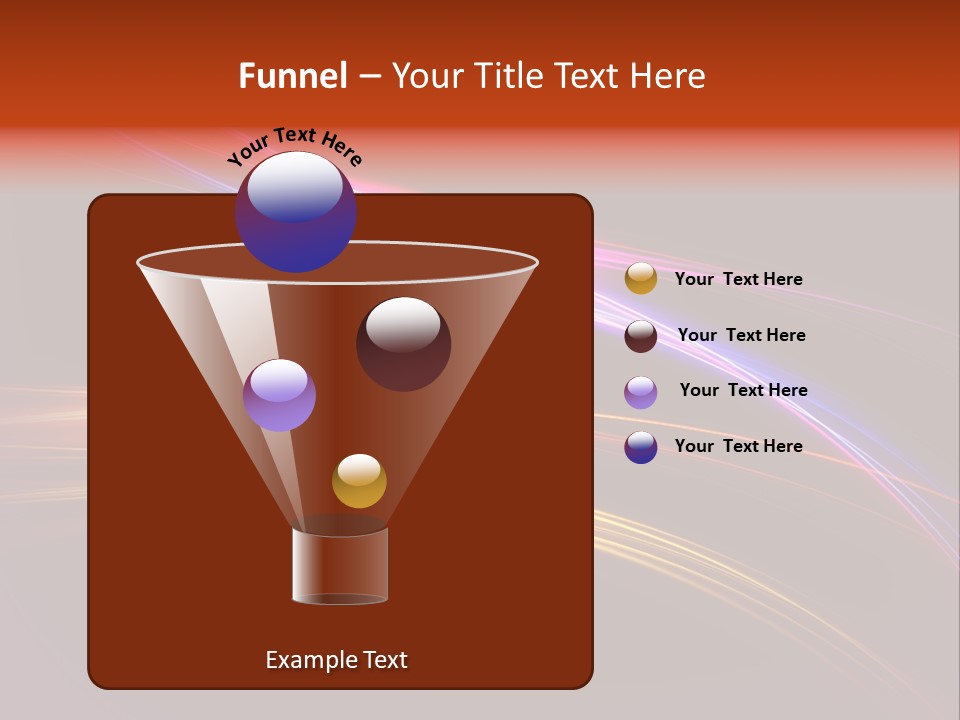 Funnel – Your Title Text Here

Your Text Here

Your  Text Here

Your  Text Here

Your  Text Here

Your  Text Here

Example Text